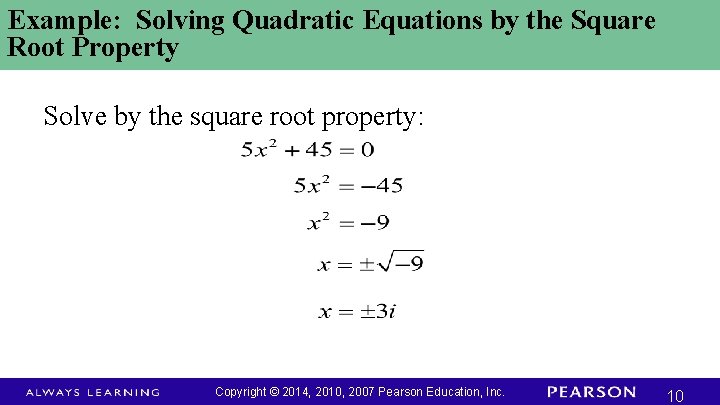 Example: Solving Quadratic Equations by the Square Root Property

Solve by the square root property:

$5x^2 + 45 = 0$

$5x^2 = -45$

$x^2 = -9$

$x = \pm\sqrt{-9}$

$x = \pm 3i$

ALWAYS LEARNING Copyright © 2014, 2010, 2007 Pearson Education, Inc. PEARSON 10